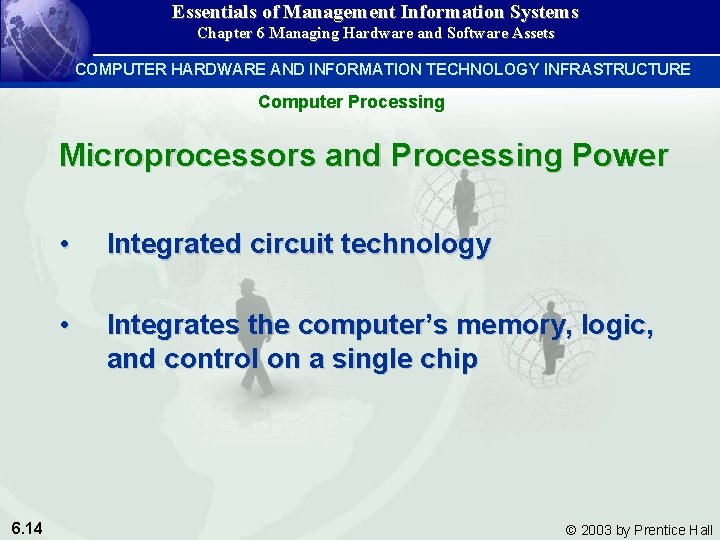 Essentials of Management Information Systems
Chapter 6 Managing Hardware and Software Assets

COMPUTER HARDWARE AND INFORMATION TECHNOLOGY INFRASTRUCTURE

Computer Processing

Microprocessors and Processing Power

• Integrated circuit technology

• Integrates the computer's memory, logic, and control on a single chip

6.14

© 2003 by Prentice Hall